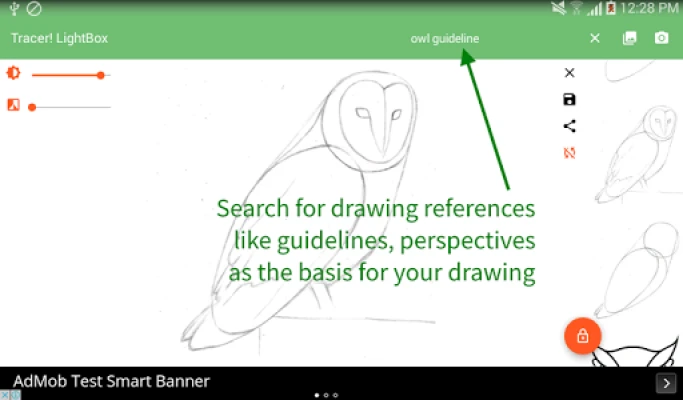 12:28 PM

Tracer! LightBox

owl guideline

Search for drawing references like guidelines, perspectives as the basis for your drawing

AdMob Test Smart Banner